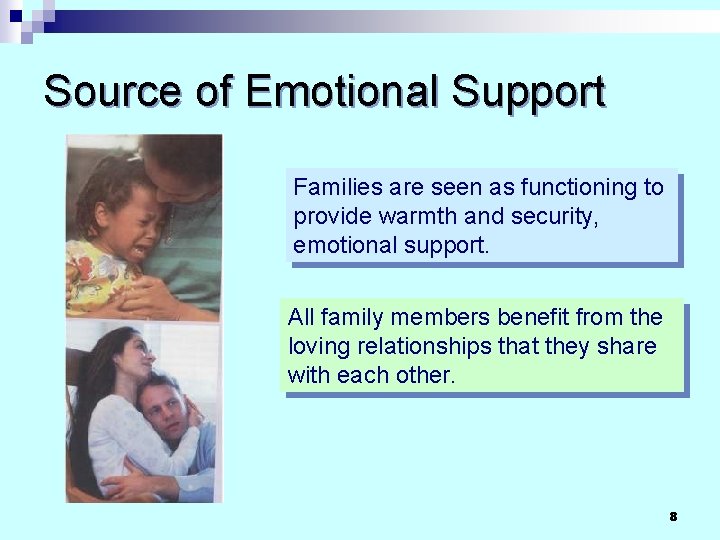 Source of Emotional Support

Families are seen as functioning to provide warmth and security, emotional support.

All family members benefit from the loving relationships that they share with each other.

8